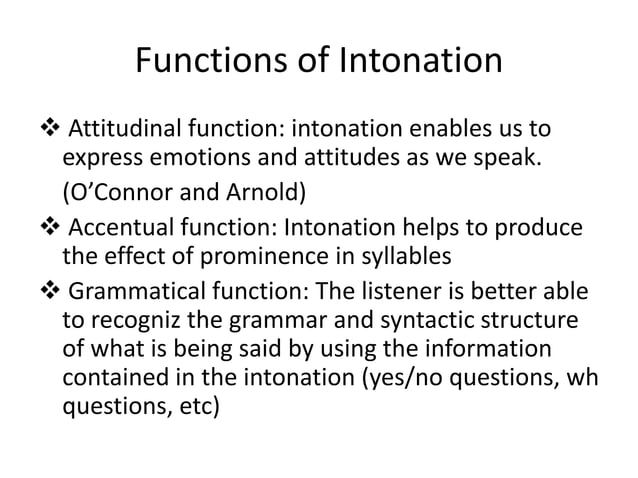 Functions of Intonation

❖ Attitudinal function: intonation enables us to express emotions and attitudes as we speak.

(O'Connor and Arnold)

❖ Accentual function: Intonation helps to produce the effect of prominence in syllables

❖ Grammatical function: The listener is better able to recogniz the grammar and syntactic structure of what is being said by using the information contained in the intonation (yes/no questions, wh questions, etc)